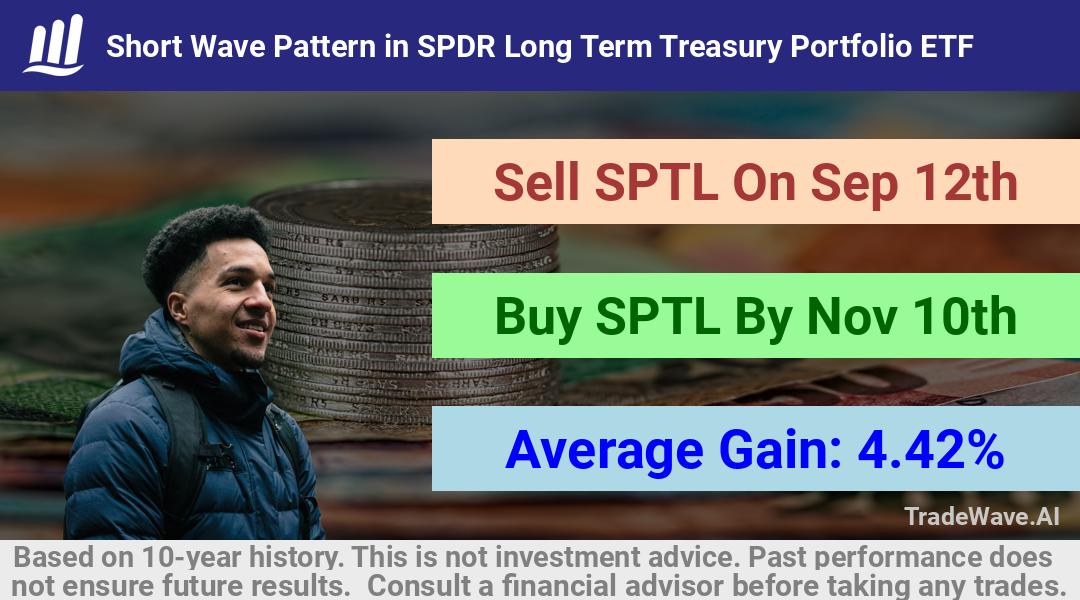 Short Wave Pattern in SPDR Long Term Treasury Portfolio ETF

Sell SPTL On Sep 12th

Buy SPTL By Nov 10th

Average Gain: 4.42%

TradeWave.AI

Based on 10-year history. This is not investment advice. Past performance does not ensure future results. Consult a financial advisor before taking any trades.